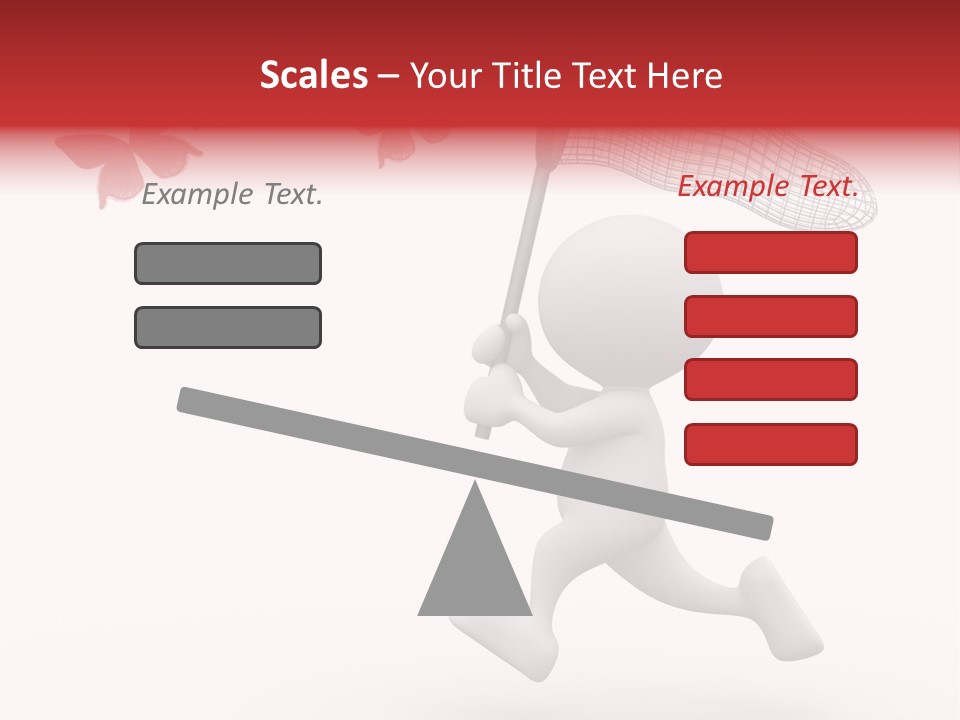 Scales – Your Title Text Here

Example Text.

Example Text.